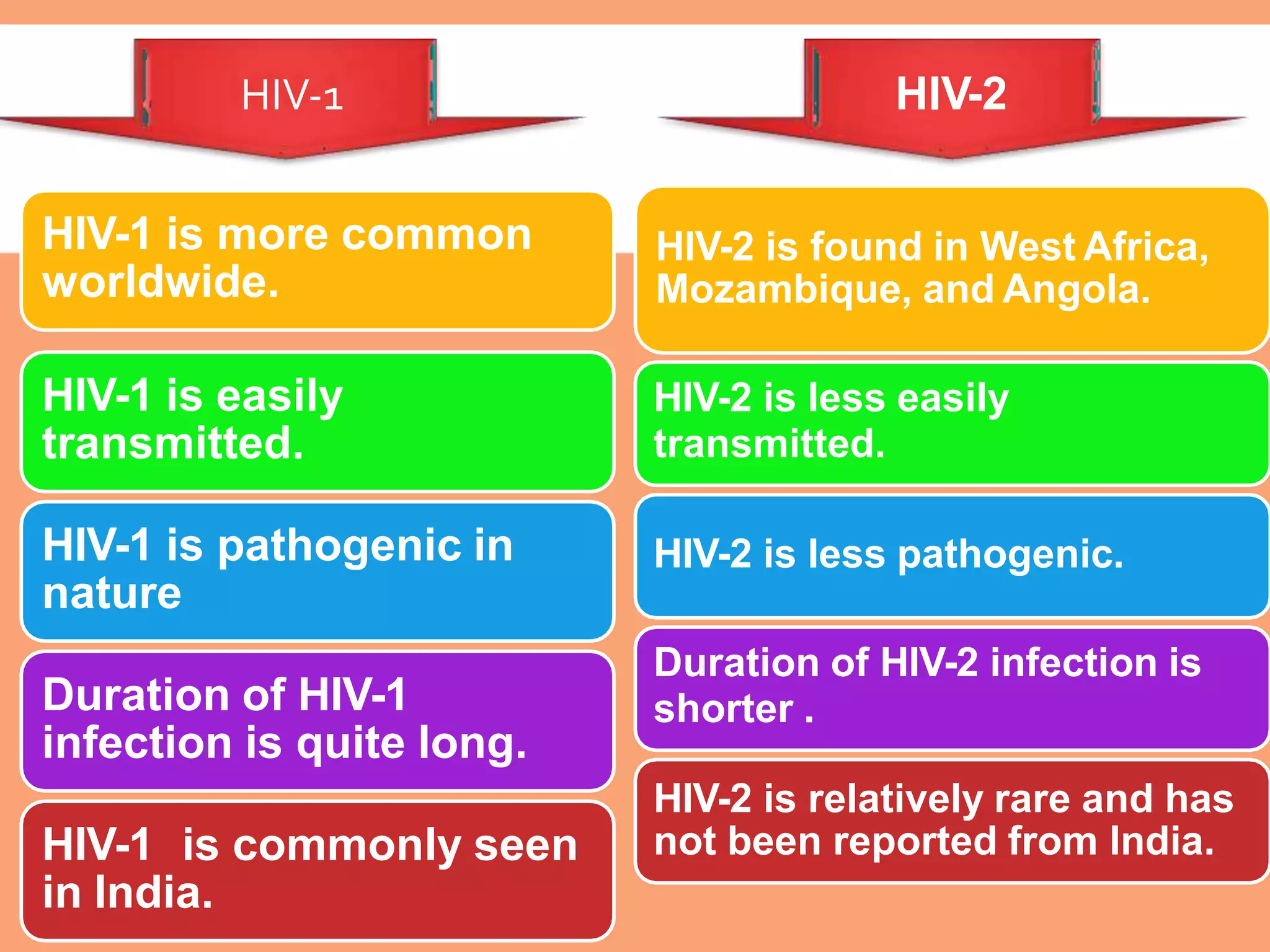 HIV-1

HIV-1 is more common worldwide.

HIV-1 is easily transmitted.

HIV-1 is pathogenic in nature

Duration of HIV-1 infection is quite long.

HIV-1 is commonly seen in India.

HIV-2

HIV-2 is found in West Africa, Mozambique, and Angola.

HIV-2 is less easily transmitted.

HIV-2 is less pathogenic.

Duration of HIV-2 infection is shorter .

HIV-2 is relatively rare and has not been reported from India.